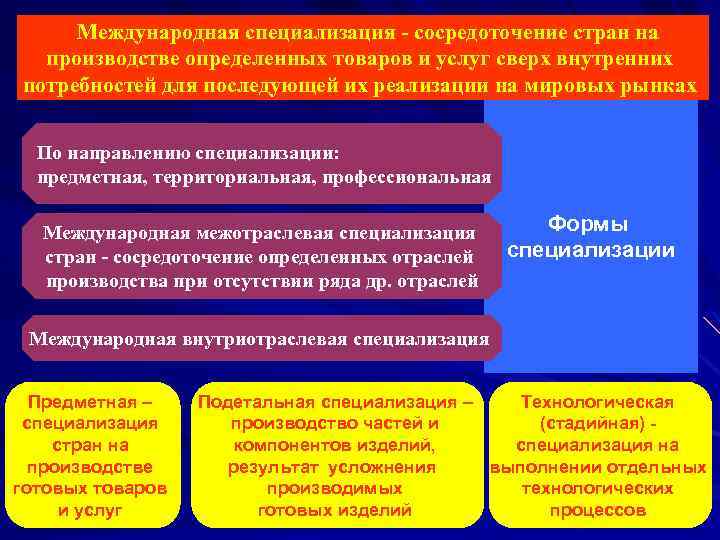 Международная специализация - сосредоточение стран на производстве определенных товаров и услуг сверх внутренних потребностей для последующей их реализации на мировых рынках

По направлению специализации: предметная, территориальная, профессиональная

Международная межотраслевая специализация стран - сосредоточение определенных отраслей производства при отсутствии ряда др. отраслей

Международная внутриотраслевая специализация

Формы специализации

Предметная – специализация стран на производстве готовых товаров и услуг

Подетальная специализация – производство частей и компонентов изделий, результат усложнения производимых готовых изделий

Технологическая (стадийная) - специализация на выполнении отдельных технологических процессов